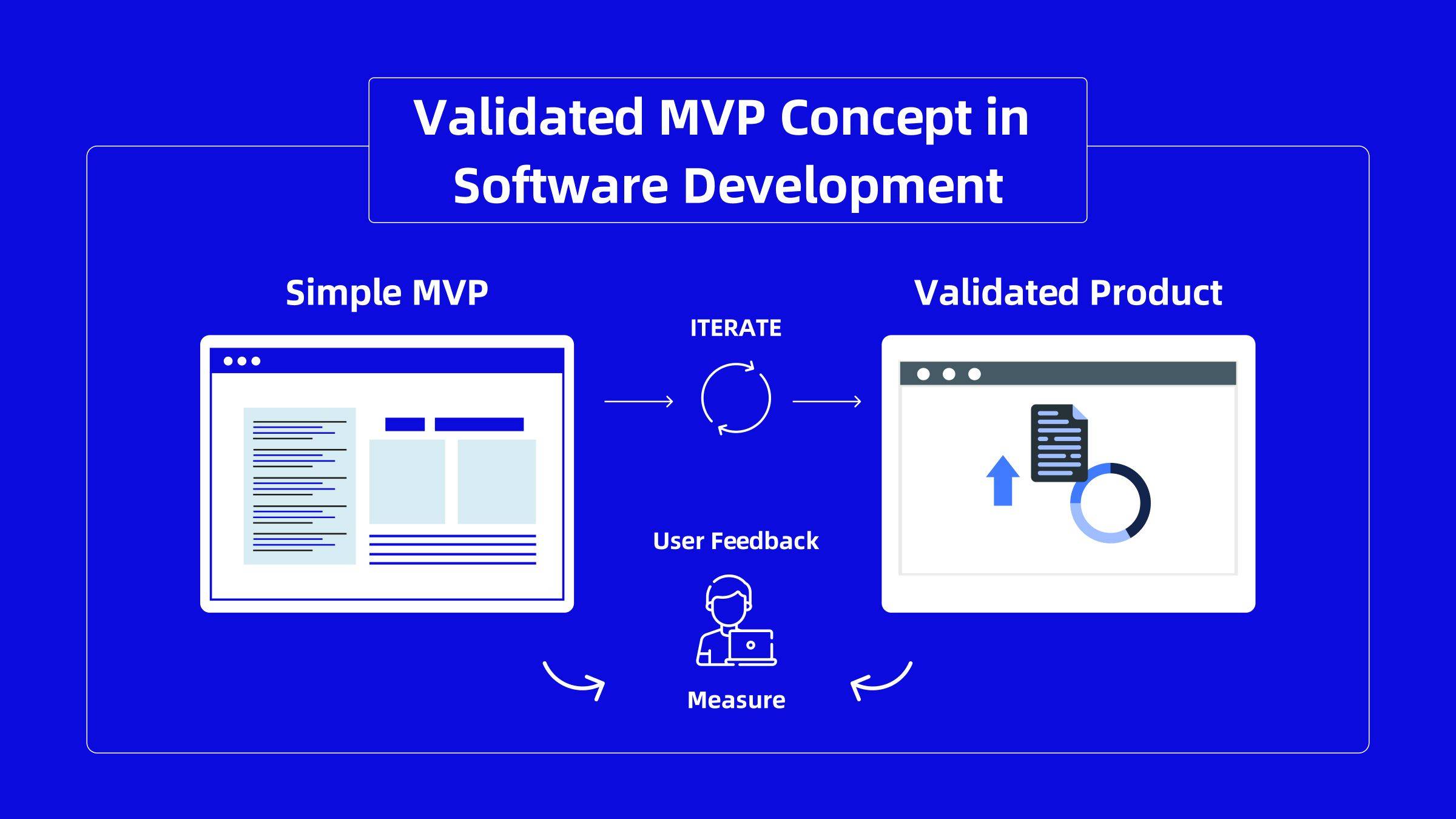 Validated MVP Concept in Software Development

Simple MVP

ITERATE

Validated Product

User Feedback

Measure